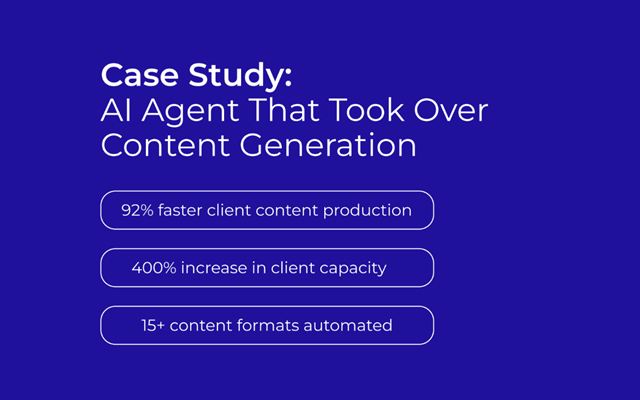 Case Study:
AI Agent That Took Over Content Generation

92% faster client content production

400% increase in client capacity

15+ content formats automated